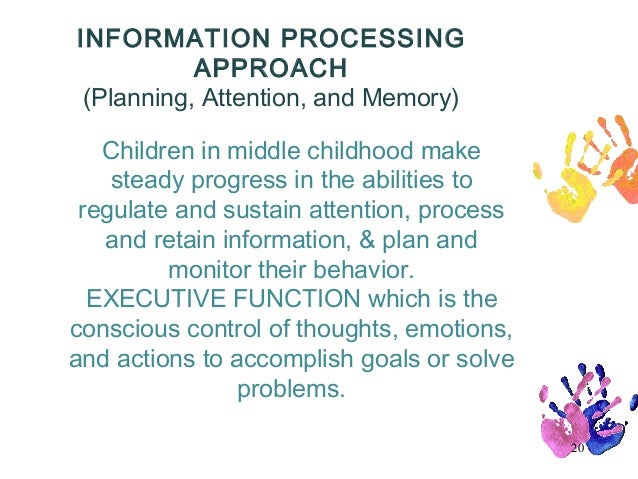 INFORMATION PROCESSING APPROACH
(Planning, Attention, and Memory)

Children in middle childhood make steady progress in the abilities to regulate and sustain attention, process and retain information, & plan and monitor their behavior.
EXECUTIVE FUNCTION which is the conscious control of thoughts, emotions, and actions to accomplish goals or solve problems.

20